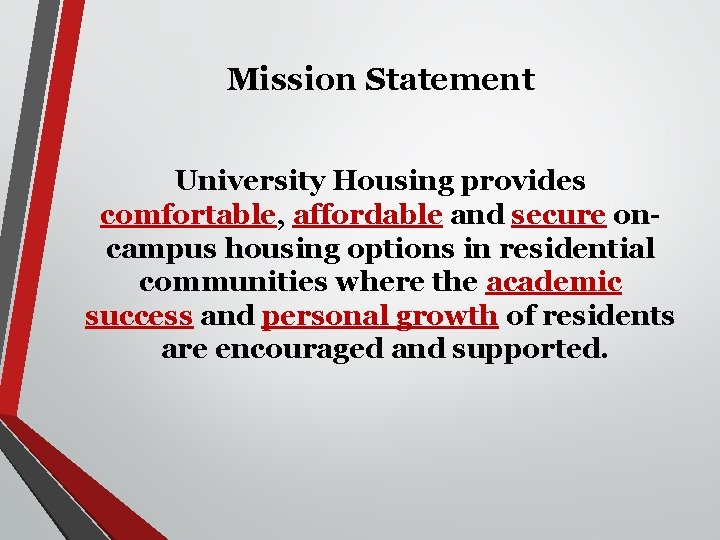 Mission Statement

University Housing provides comfortable, affordable and secure on-campus housing options in residential communities where the academic success and personal growth of residents are encouraged and supported.